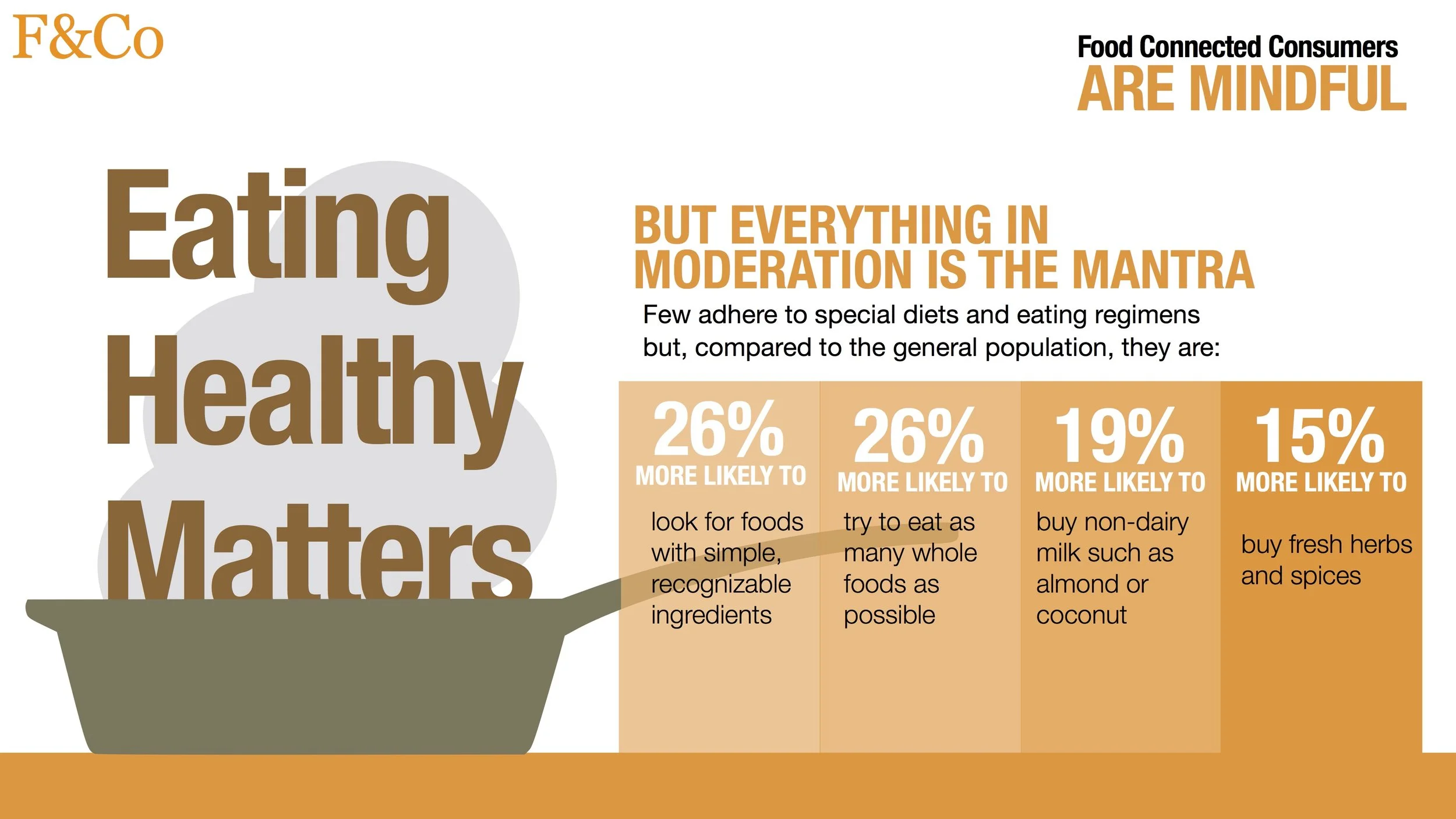 F&Co

Food Connected Consumers
ARE MINDFUL

Eating Healthy Matters

BUT EVERYTHING IN MODERATION IS THE MANTRA

Few adhere to special diets and eating regimens but, compared to the general population, they are:

26%
MORE LIKELY TO
look for foods with simple, recognizable ingredients

26%
MORE LIKELY TO
try to eat as many whole foods as possible

19%
MORE LIKELY TO
buy non-dairy milk such as almond or coconut

15%
MORE LIKELY TO
buy fresh herbs and spices